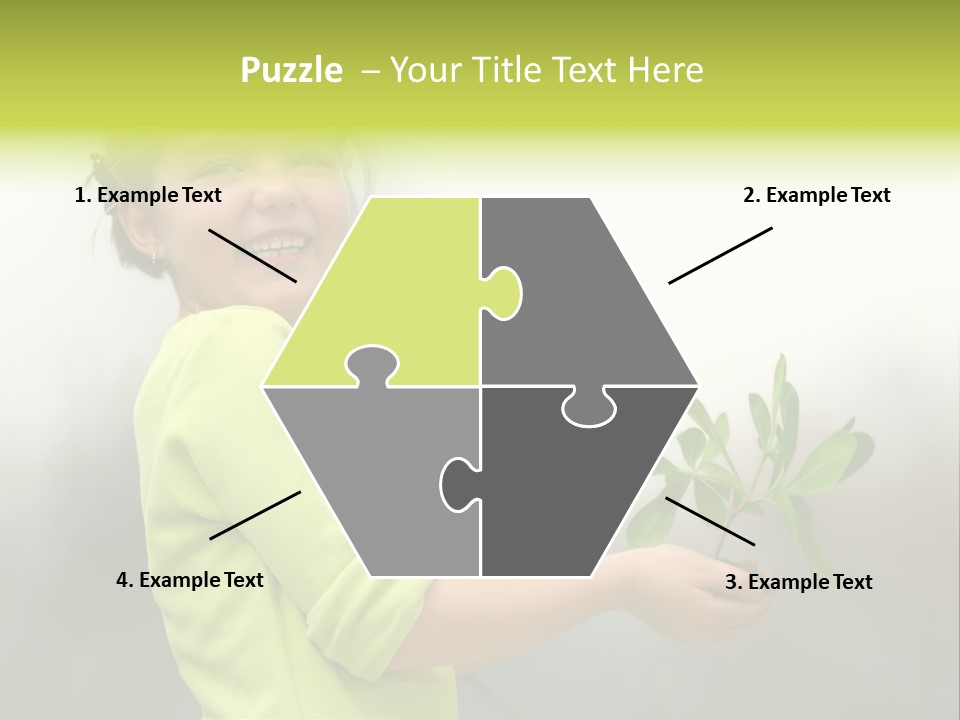 Puzzle – Your Title Text Here

1. Example Text

2. Example Text

4. Example Text

3. Example Text